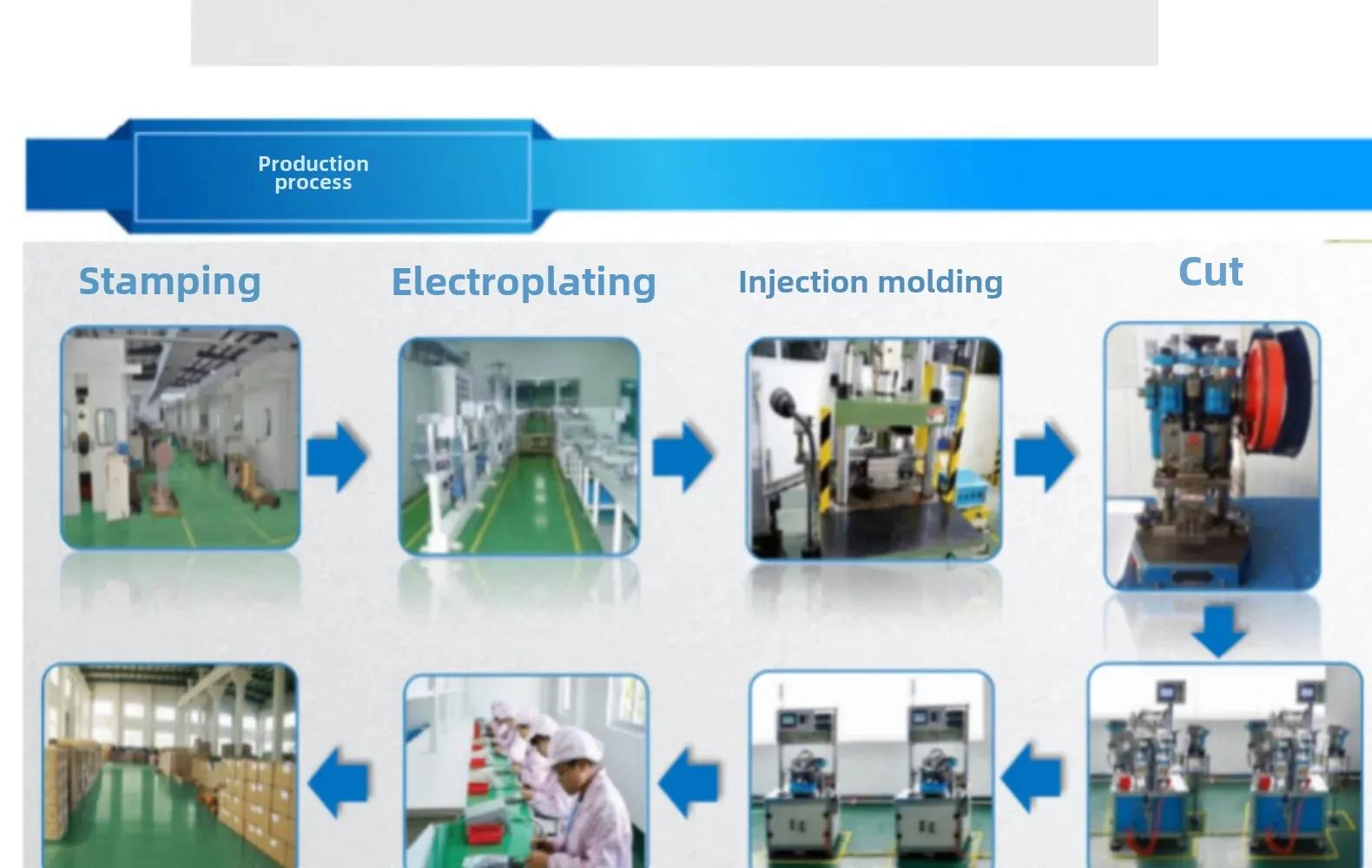 Production process

Stamping

Electroplating

Injection molding

Cut